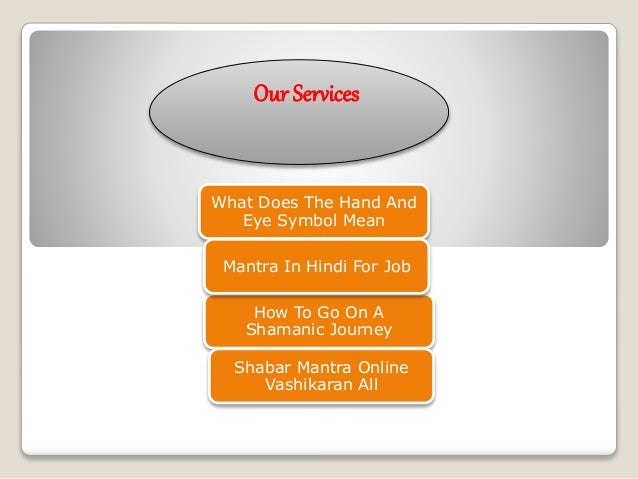 Our Services

What Does The Hand And Eye Symbol Mean

Mantra In Hindi For Job

How To Go On A Shamanic Journey

Shabar Mantra Online Vashikaran All